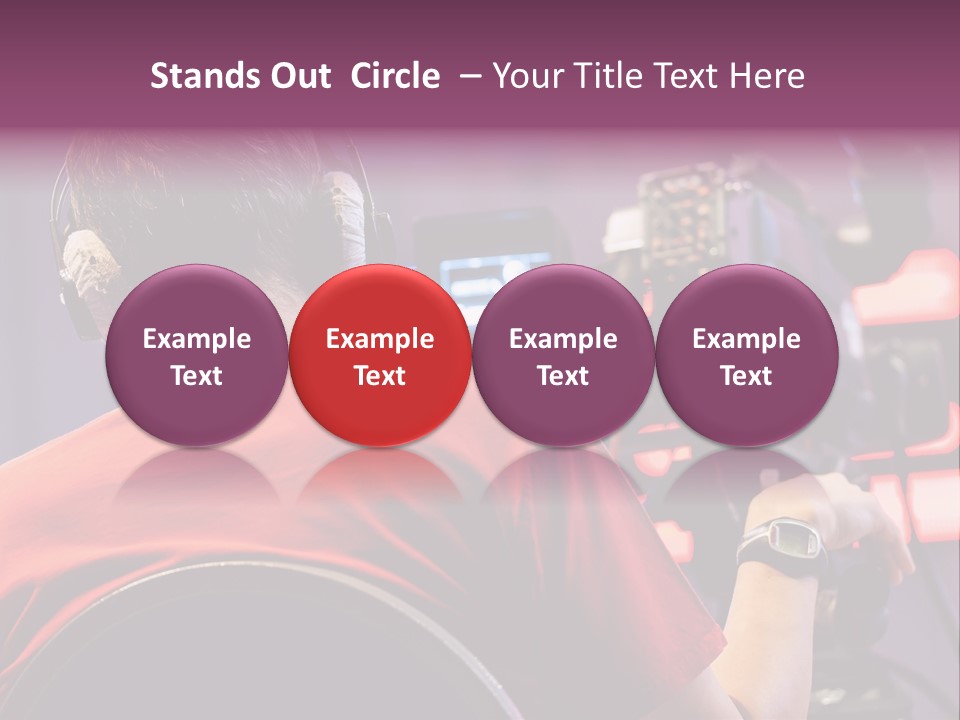 Stands Out Circle – Your Title Text Here

Example Text

Example Text

Example Text

Example Text